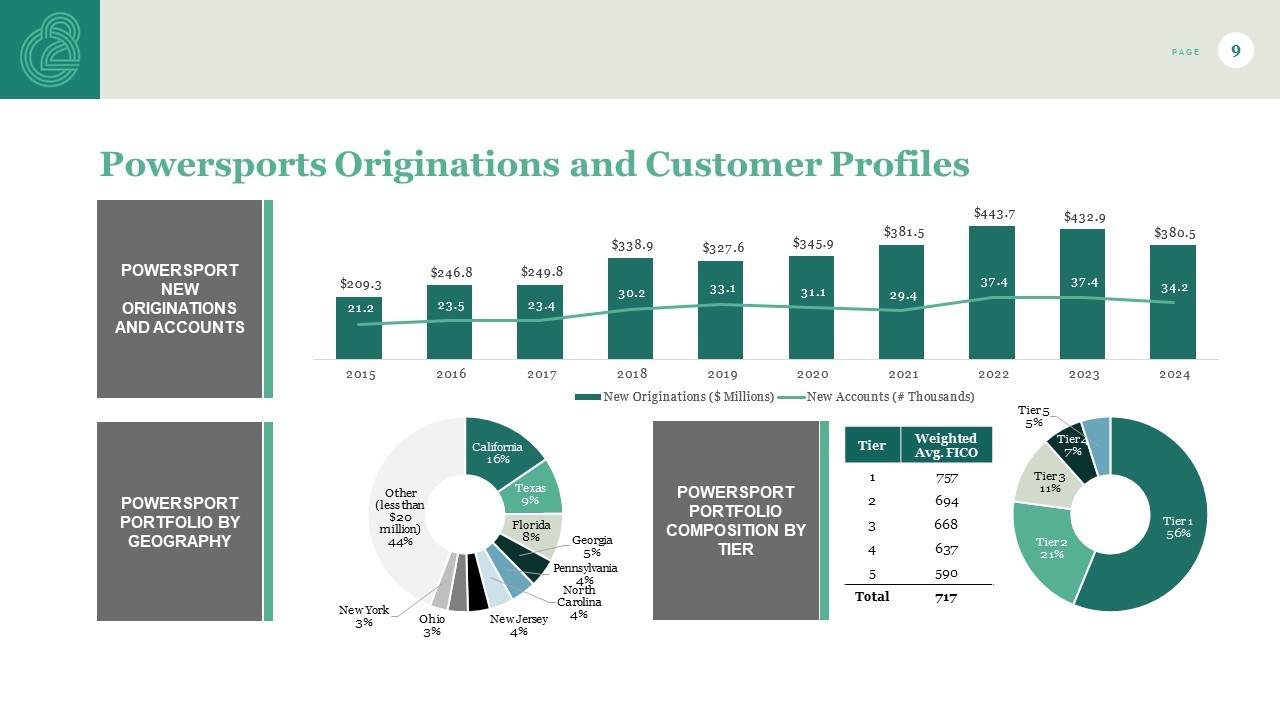 PAGE 9

Powersports Originations and Customer Profiles

POWERSPORT NEW ORIGINATIONS AND ACCOUNTS

$209.3 $246.8 $249.8 $338.9 $327.6 $345.9 $381.5 $443.7 $432.9 $380.5

21.2 23.5 23.4 30.2 33.1 31.1 29.4 37.4 37.4 34.2

2015 2016 2017 2018 2019 2020 2021 2022 2023 2024

New Originations ($ Millions) New Accounts (# Thousands)

POWERSPORT PORTFOLIO BY GEOGRAPHY

California 16%
Texas 9%
Florida 8%
Georgia 5%
Pennsylvania 4%
North Carolina 4%
New Jersey 4%
Ohio 3%
New York 3%
Other (less than $20 million) 44%

POWERSPORT PORTFOLIO COMPOSITION BY TIER

| Tier | Weighted Avg. FICO |
|---|---|
| 1 | 757 |
| 2 | 694 |
| 3 | 668 |
| 4 | 637 |
| 5 | 590 |
| Total | 717 |

Tier 5 5%
Tier 4 7%
Tier 3 11%
Tier 2 21%
Tier 1 56%